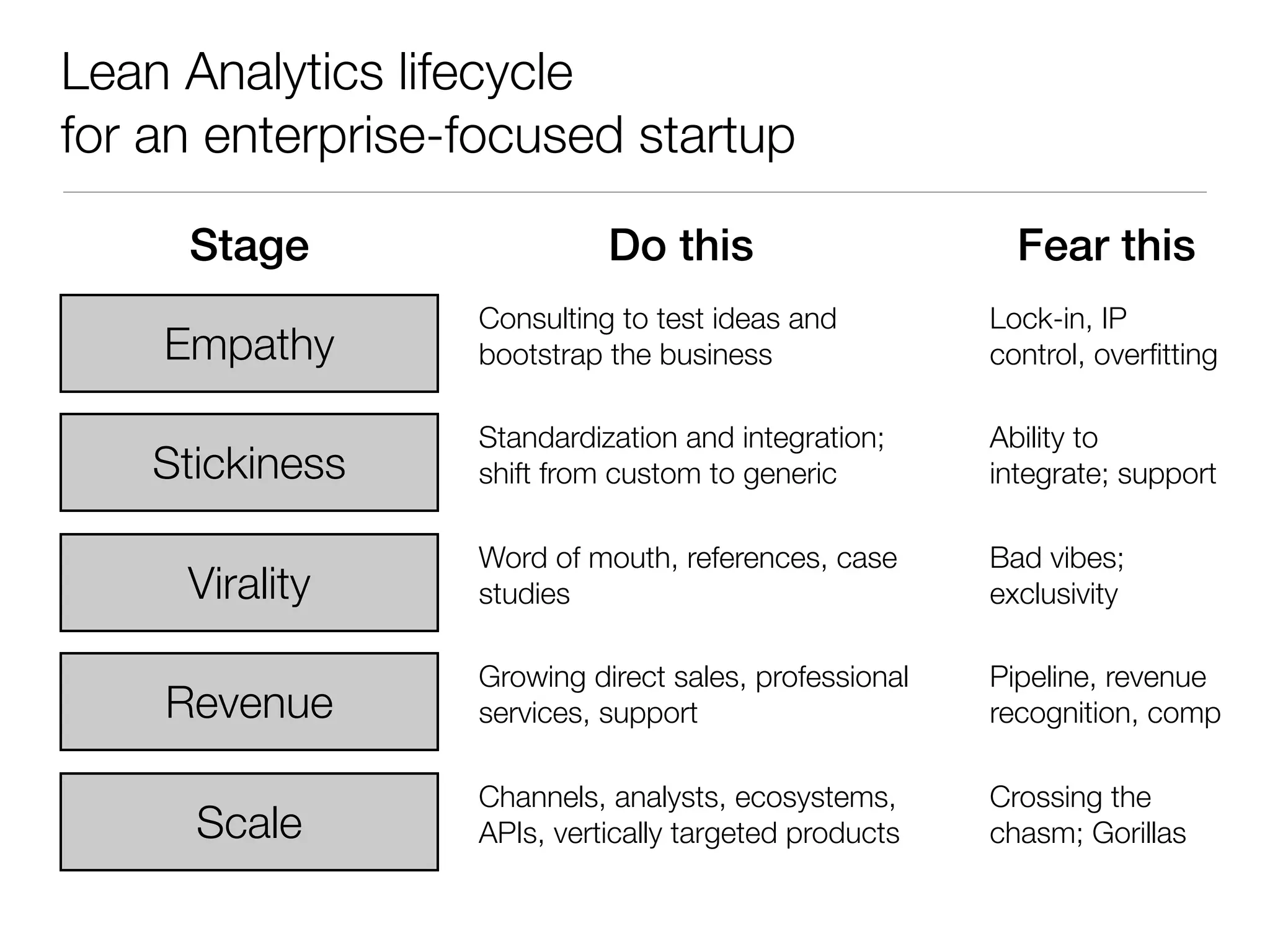 Lean Analytics lifecycle
for an enterprise-focused startup

| Stage | Do this | Fear this |
|---|---|---|
| Empathy | Consulting to test ideas and bootstrap the business | Lock-in, IP control, overfitting |
| Stickiness | Standardization and integration; shift from custom to generic | Ability to integrate; support |
| Virality | Word of mouth, references, case studies | Bad vibes; exclusivity |
| Revenue | Growing direct sales, professional services, support | Pipeline, revenue recognition, comp |
| Scale | Channels, analysts, ecosystems, APIs, vertically targeted products | Crossing the chasm; Gorillas |